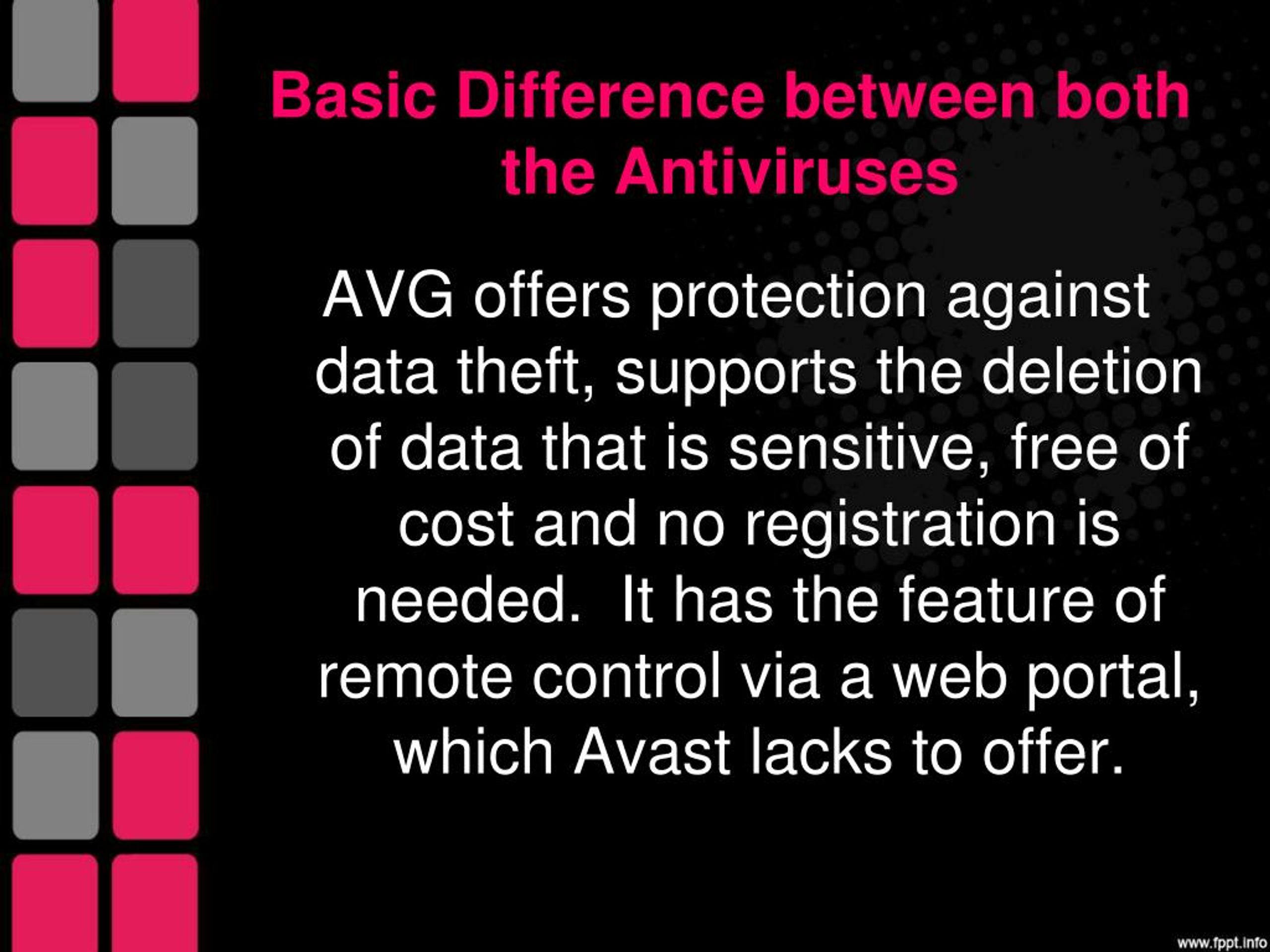 Basic Difference between both the Antiviruses

AVG offers protection against data theft, supports the deletion of data that is sensitive, free of cost and no registration is needed.  It has the feature of remote control via a web portal, which Avast lacks to offer.

www.fppt.info